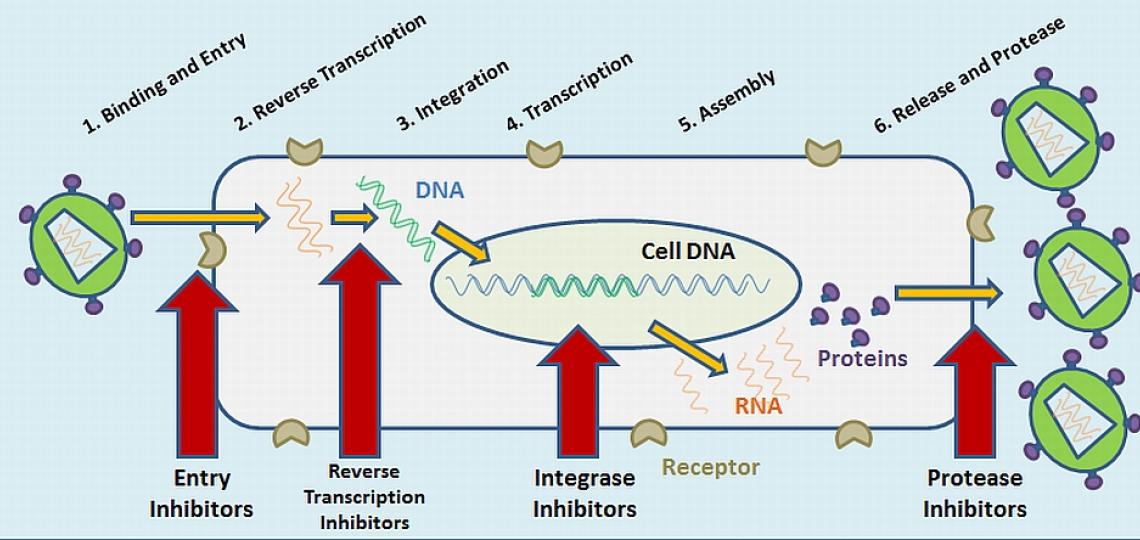 1. Binding and Entry

2. Reverse Transcription

3. Integration

4. Transcription

5. Assembly

6. Release and Protease

DNA

Cell DNA

Proteins

RNA

Receptor

Entry Inhibitors

Reverse Transcription Inhibitors

Integrase Inhibitors

Protease Inhibitors